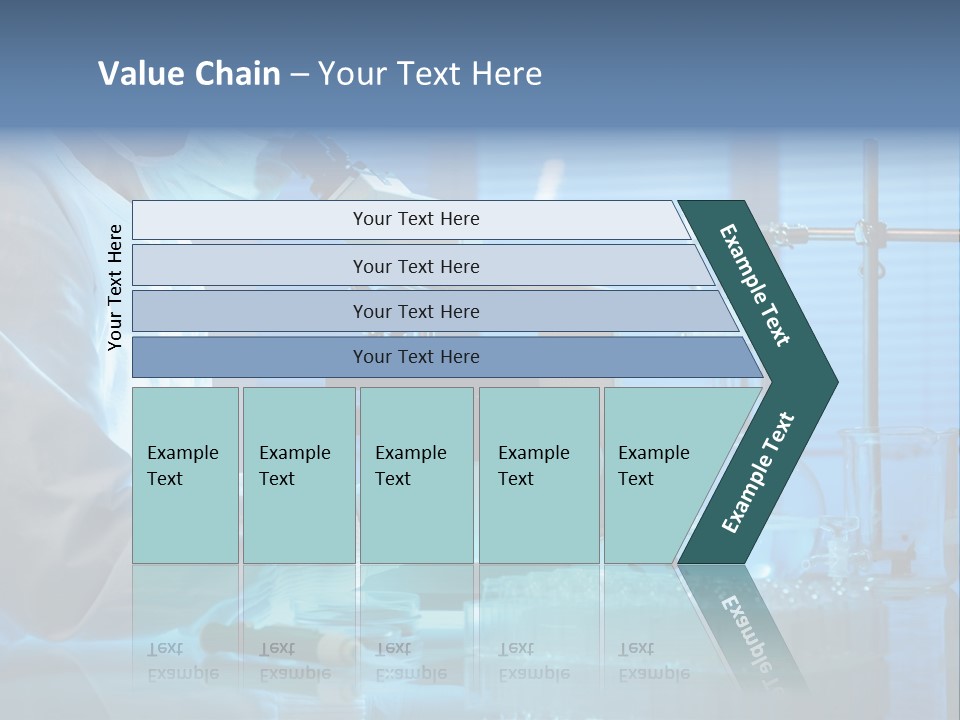 Value Chain – Your Text Here

Your Text Here

Your Text Here

Your Text Here

Your Text Here

Your Text Here

Example Text

Example Text

Example Text

Example Text

Example Text

Example Text

Example Text